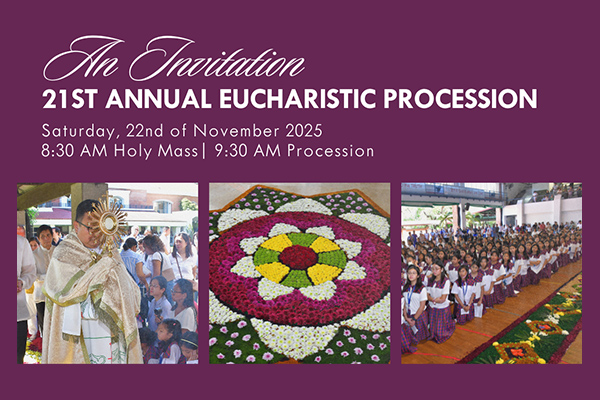 An Invitation
21ST ANNUAL EUCHARISTIC PROCESSION
Saturday, 22nd of November 2025
8:30 AM Holy Mass| 9:30 AM Procession